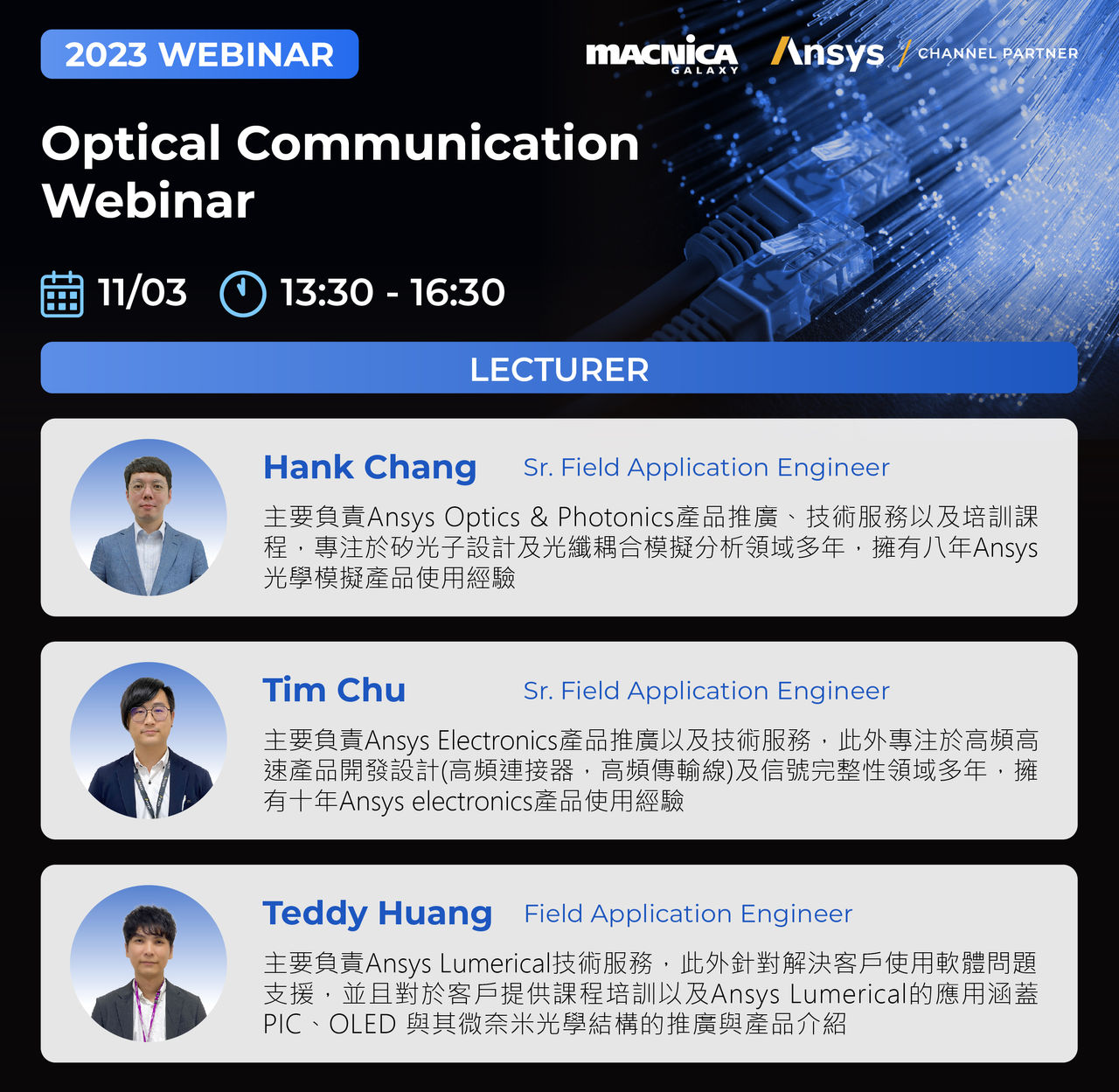 2023 WEBINAR

MACNICA GALAXY Ansys / CHANNEL PARTNER

Optical Communication Webinar

11/03 13:30 - 16:30

LECTURER

Hank Chang Sr. Field Application Engineer

主要負責Ansys Optics & Photonics產品推廣、技術服務以及培訓課程，專注於矽光子設計及光纖耦合模擬分析領域多年，擁有八年Ansys光學模擬產品使用經驗

Tim Chu Sr. Field Application Engineer

主要負責Ansys Electronics產品推廣以及技術服務，此外專注於高頻高速產品開發設計(高頻連接器，高頻傳輸線)及信號完整性領域多年，擁有十年Ansys electronics產品使用經驗

Teddy Huang Field Application Engineer

主要負責Ansys Lumerical技術服務，此外針對解決客戶使用軟體問題支援，並且對於客戶提供課程培訓以及Ansys Lumerical的應用涵蓋PIC、OLED 與其微奈米光學結構的推廣與產品介紹